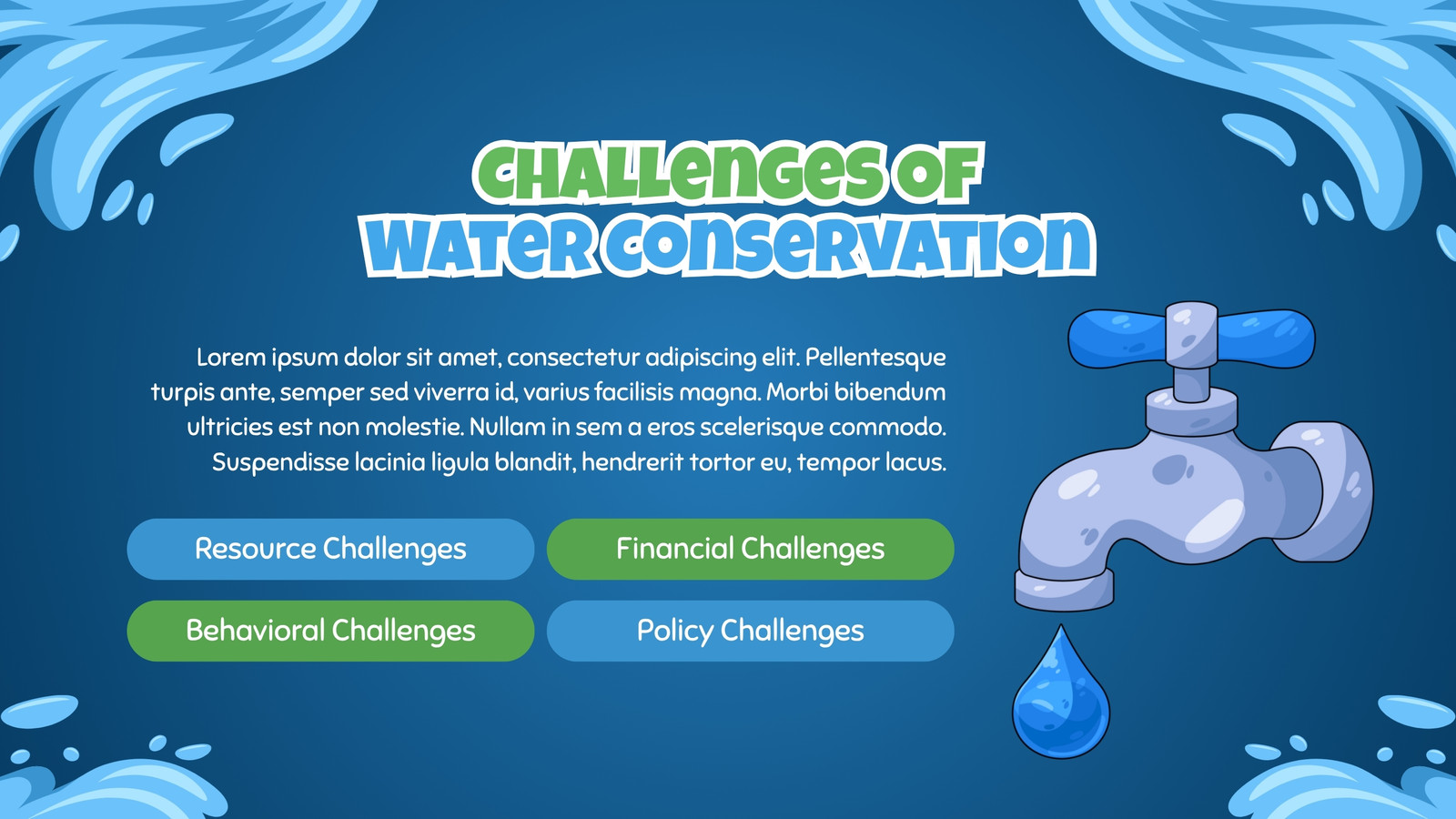 CHALLENGES OF
WATER CONSERVATION

Lorem ipsum dolor sit amet, consectetur adipiscing elit. Pellentesque turpis ante, semper sed viverra id, varius facilisis magna. Morbi bibendum ultricies est non molestie. Nullam in sem a eros scelerisque commodo. Suspendisse lacinia ligula blandit, hendrerit tortor eu, tempor lacus.

Resource Challenges

Financial Challenges

Behavioral Challenges

Policy Challenges